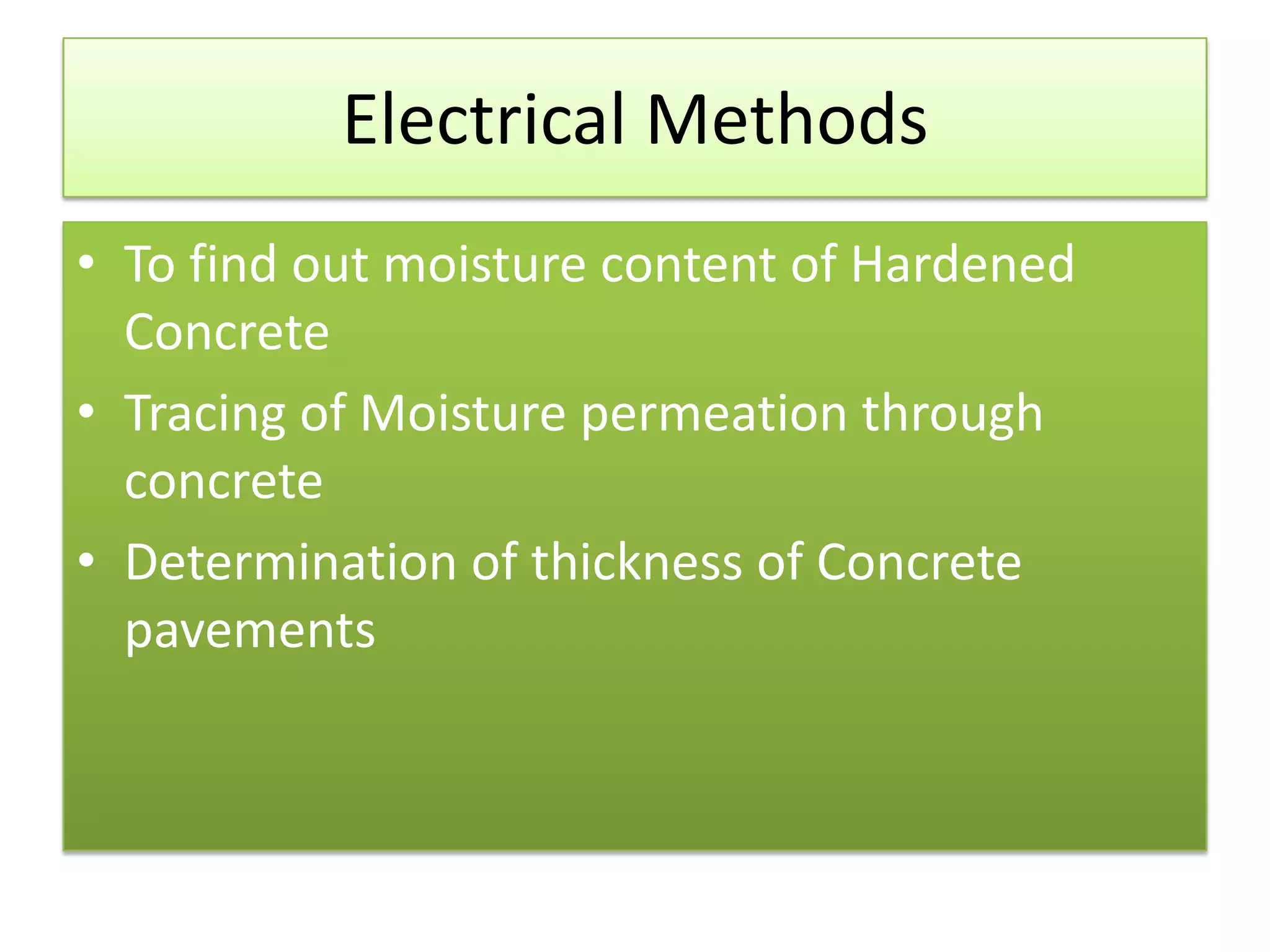 Electrical Methods

• To find out moisture content of Hardened Concrete
• Tracing of Moisture permeation through concrete
• Determination of thickness of Concrete pavements